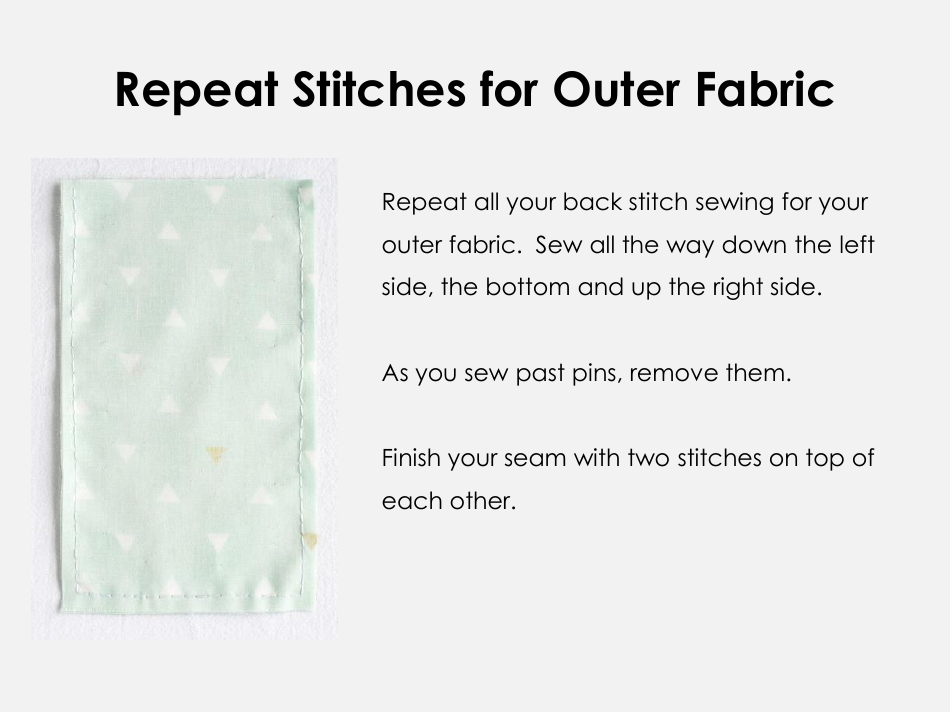 Repeat Stitches for Outer Fabric

Repeat all your back stitch sewing for your outer fabric.  Sew all the way down the left side, the bottom and up the right side.

As you sew past pins, remove them.

Finish your seam with two stitches on top of each other.